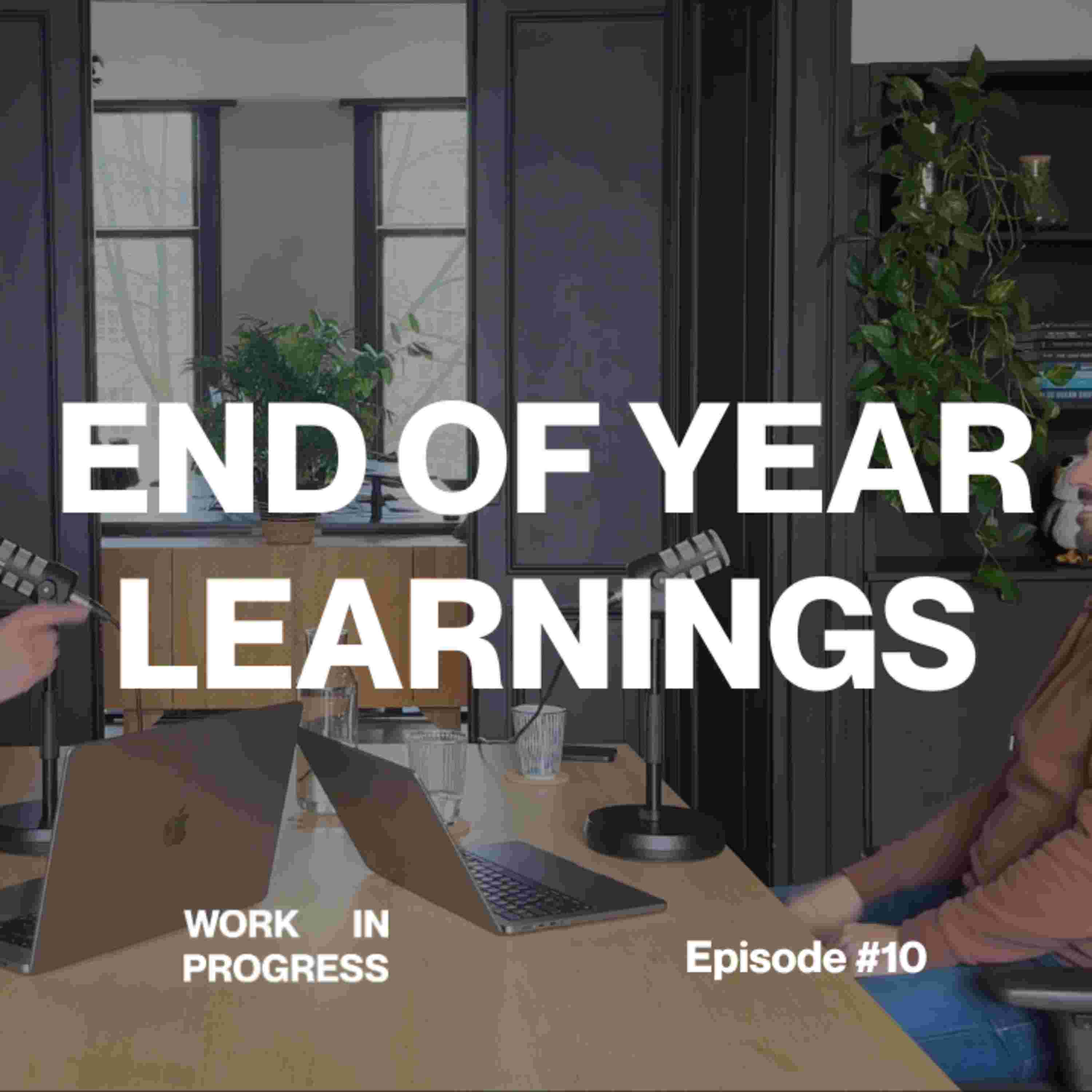 END OF YEAR LEARNINGS

WORK IN PROGRESS

Episode #10